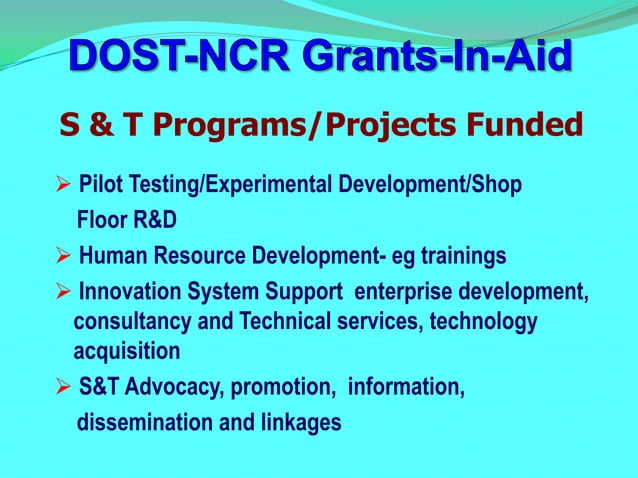 DOST-NCR Grants-In-Aid

S & T Programs/Projects Funded

➢ Pilot Testing/Experimental Development/Shop Floor R&D

➢ Human Resource Development- eg trainings

➢ Innovation System Support enterprise development, consultancy and Technical services, technology acquisition

➢ S&T Advocacy, promotion, information, dissemination and linkages